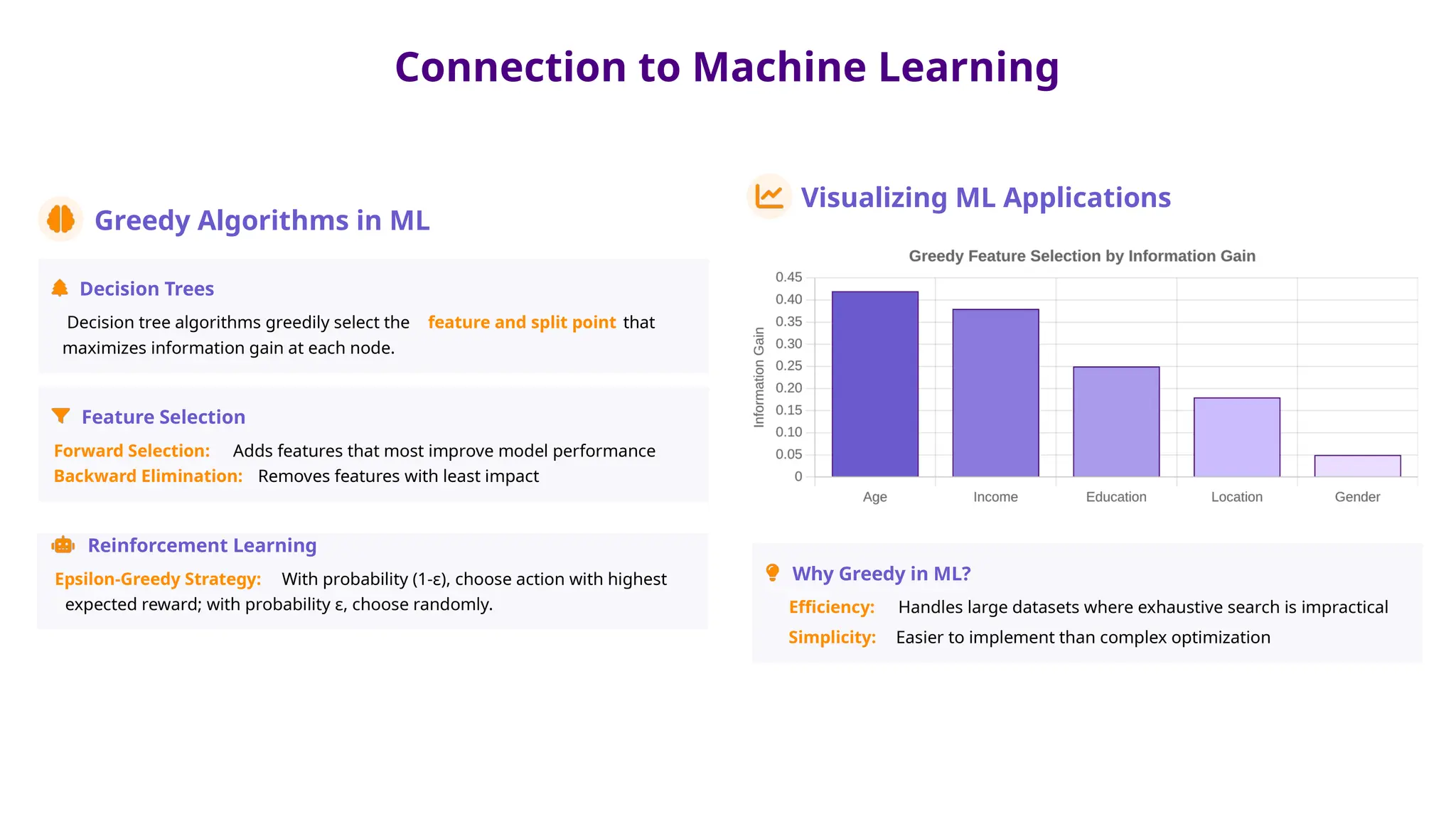 Connection to Machine Learning

Greedy Algorithms in ML

Decision Trees

Decision tree algorithms greedily select the feature and split point that maximizes information gain at each node.

Feature Selection

Forward Selection: Adds features that most improve model performance

Backward Elimination: Removes features with least impact

Reinforcement Learning

Epsilon-Greedy Strategy: With probability (1-ε), choose action with highest expected reward; with probability ε, choose randomly.

Visualizing ML Applications

Greedy Feature Selection by Information Gain

Information Gain

0.45
0.40
0.35
0.30
0.25
0.20
0.15
0.10
0.05
0

Age Income Education Location Gender

Why Greedy in ML?

Efficiency: Handles large datasets where exhaustive search is impractical

Simplicity: Easier to implement than complex optimization